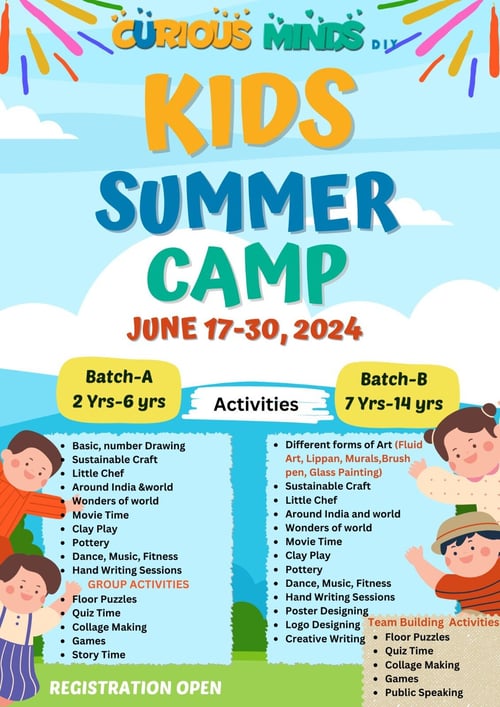 CURIOUS MINDS DIY

KIDS SUMMER CAMP

JUNE 17-30, 2024

Batch-A
2 Yrs-6 yrs

Activities

Batch-B
7 Yrs-14 yrs

- Basic, number Drawing
- Sustainable Craft
- Little Chef
- Around India &world
- Wonders of world
- Movie Time
- Clay Play
- Pottery
- Dance, Music, Fitness
- Hand Writing Sessions

GROUP ACTIVITIES

- Floor Puzzles
- Quiz Time
- Collage Making
- Games
- Story Time

- Different forms of Art (Fluid Art, Lippan, Murals,Brush pen, Glass Painting)
- Sustainable Craft
- Little Chef
- Around India and world
- Wonders of world
- Movie Time
- Clay Play
- Pottery
- Dance, Music, Fitness
- Hand Writing Sessions
- Poster Designing
- Logo Designing
- Creative Writing

Team Building Activities

- Floor Puzzles
- Quiz Time
- Collage Making
- Games
- Public Speaking

REGISTRATION OPEN